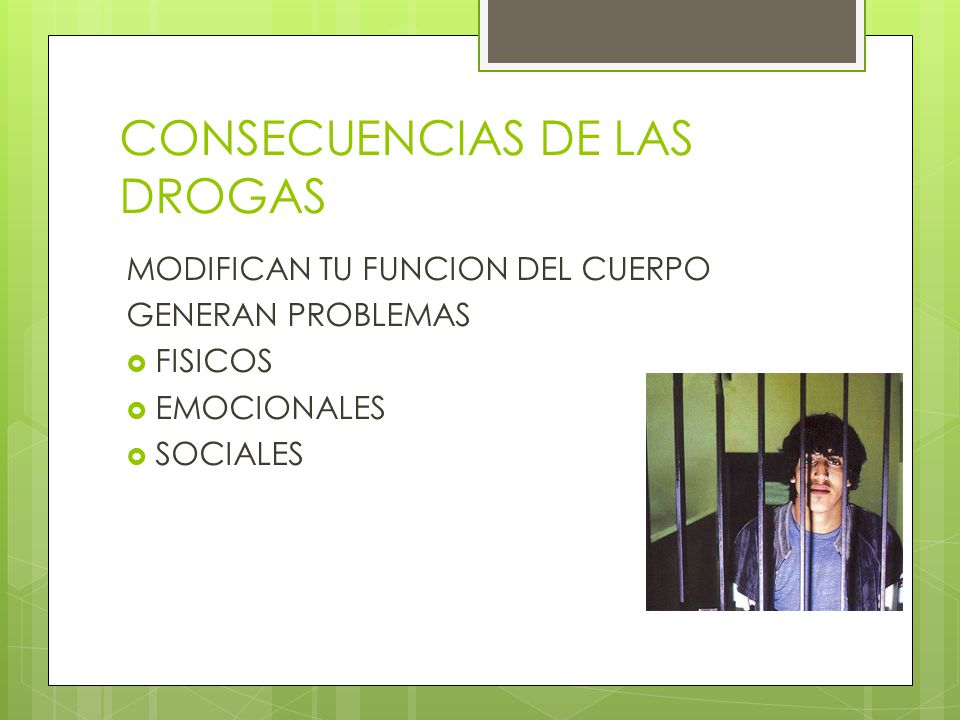 CONSECUENCIAS DE LAS DROGAS

MODIFICAN TU FUNCION DEL CUERPO
GENERAN PROBLEMAS
- FISICOS
- EMOCIONALES
- SOCIALES